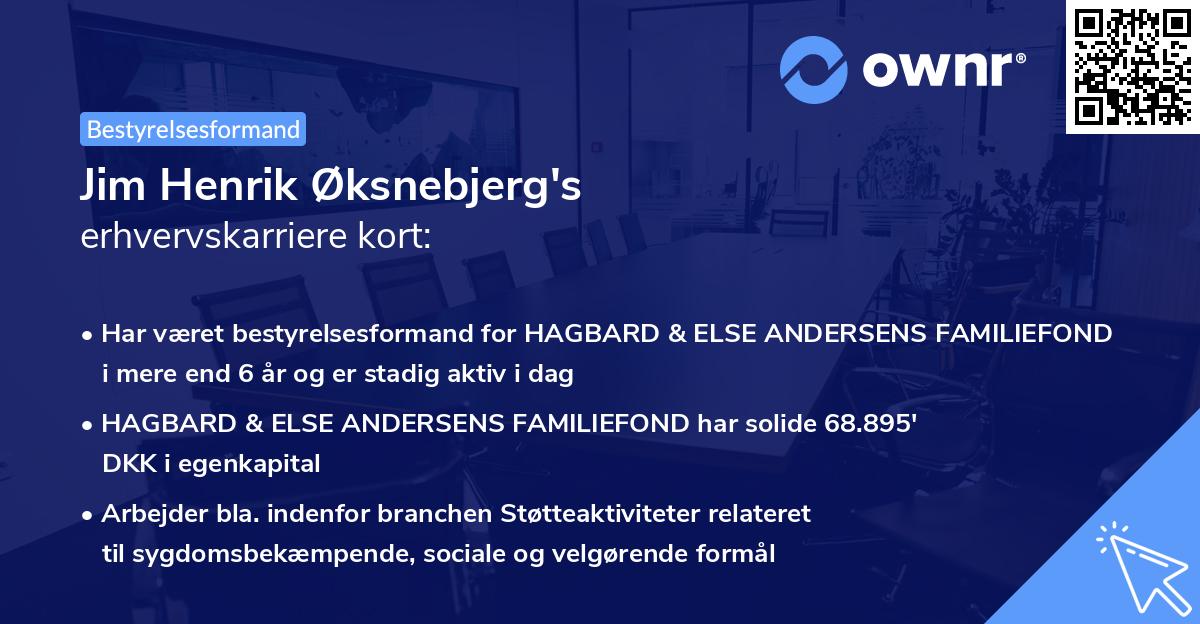 ownr®

Bestyrelsesformand

Jim Henrik Øksnebjerg's
erhvervskarriere kort:

• Har været bestyrelsesformand for HAGBARD & ELSE ANDERSENS FAMILIEFOND i mere end 6 år og er stadig aktiv i dag

• HAGBARD & ELSE ANDERSENS FAMILIEFOND har solide 68.895' DKK i egenkapital

• Arbejder bla. indenfor branchen Støtteaktiviteter relateret til sygdomsbekæmpende, sociale og velgørende formål